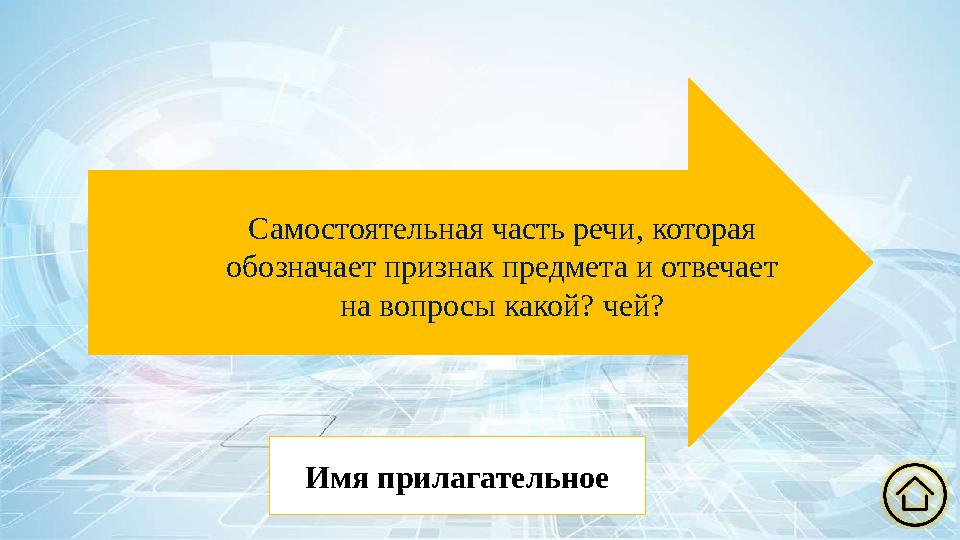 Самостоятельная часть речи, которая обозначает признак предмета и отвечает на вопросы какой? чей?

Имя прилагательное